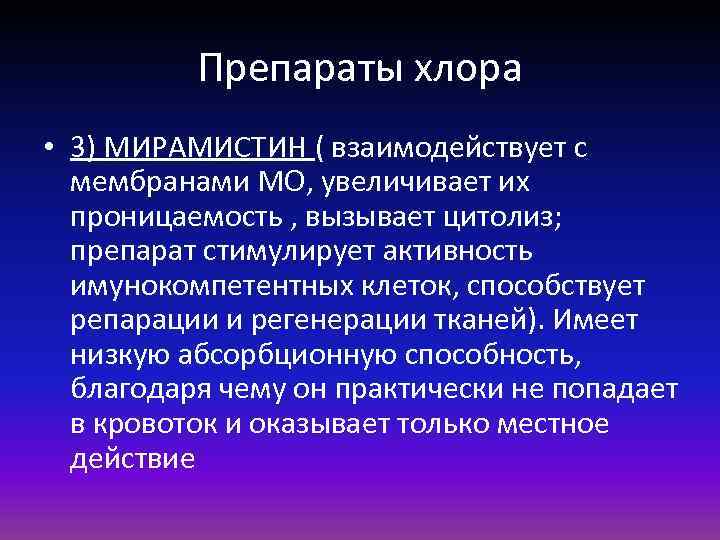 Препараты хлора

• 3) МИРАМИСТИН ( взаимодействует с мембранами МО, увеличивает их проницаемость , вызывает цитолиз; препарат стимулирует активность имунокомпетентных клеток, способствует репарации и регенерации тканей). Имеет низкую абсорбционную способность, благодаря чему он практически не попадает в кровоток и оказывает только местное действие